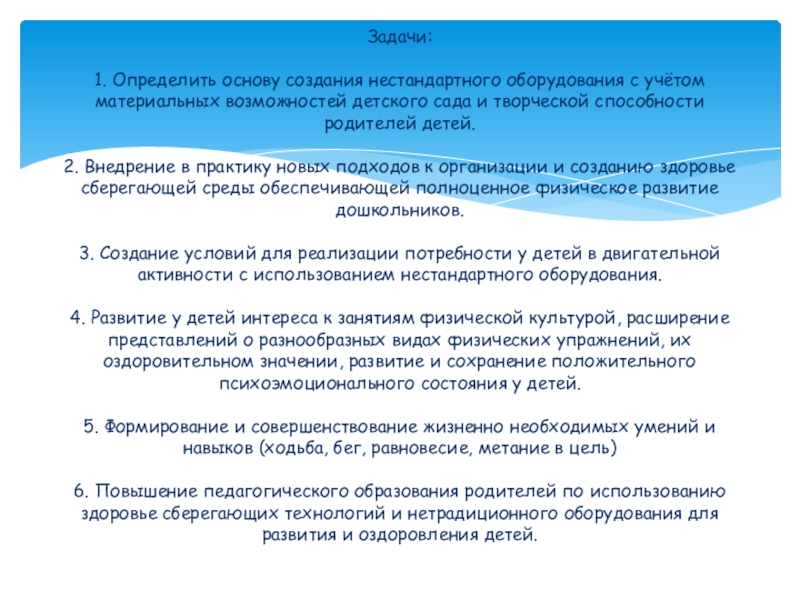 Задачи:

1. Определить основу создания нестандартного оборудования с учётом материальных возможностей детского сада и творческой способности родителей детей.

2. Внедрение в практику новых подходов к организации и созданию здоровье сберегающей среды обеспечивающей полноценное физическое развитие дошкольников.

3. Создание условий для реализации потребности у детей в двигательной активности с использованием нестандартного оборудования.

4. Развитие у детей интереса к занятиям физической культурой, расширение представлений о разнообразных видах физических упражнений, их оздоровительном значении, развитие и сохранение положительного психоэмоционального состояния у детей.

5. Формирование и совершенствование жизненно необходимых умений и навыков (ходьба, бег, равновесие, метание в цель)

6. Повышение педагогического образования родителей по использованию здоровье сберегающих технологий и нетрадиционного оборудования для развития и оздоровления детей.